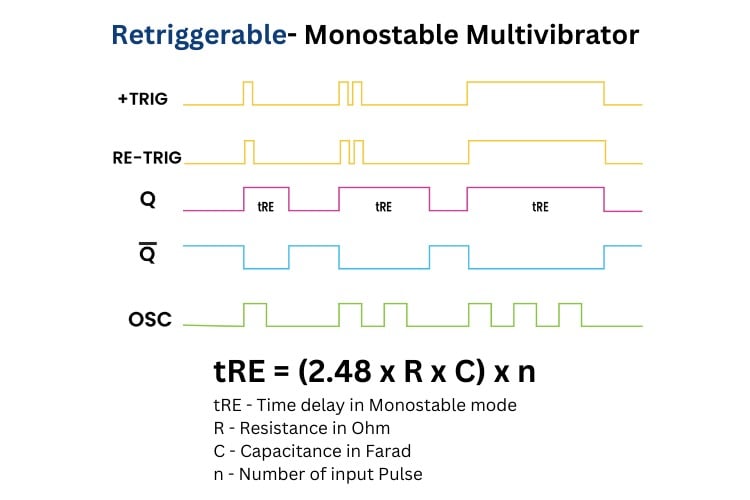 Retriggerable- Monostable Multivibrator

+TRIG

RE-TRIG

Q

tRE

tRE

tRE

$\overline{Q}$

OSC

tRE = (2.48 x R x C) x n

tRE - Time delay in Monostable mode
R - Resistance in Ohm
C - Capacitance in Farad
n - Number of input Pulse